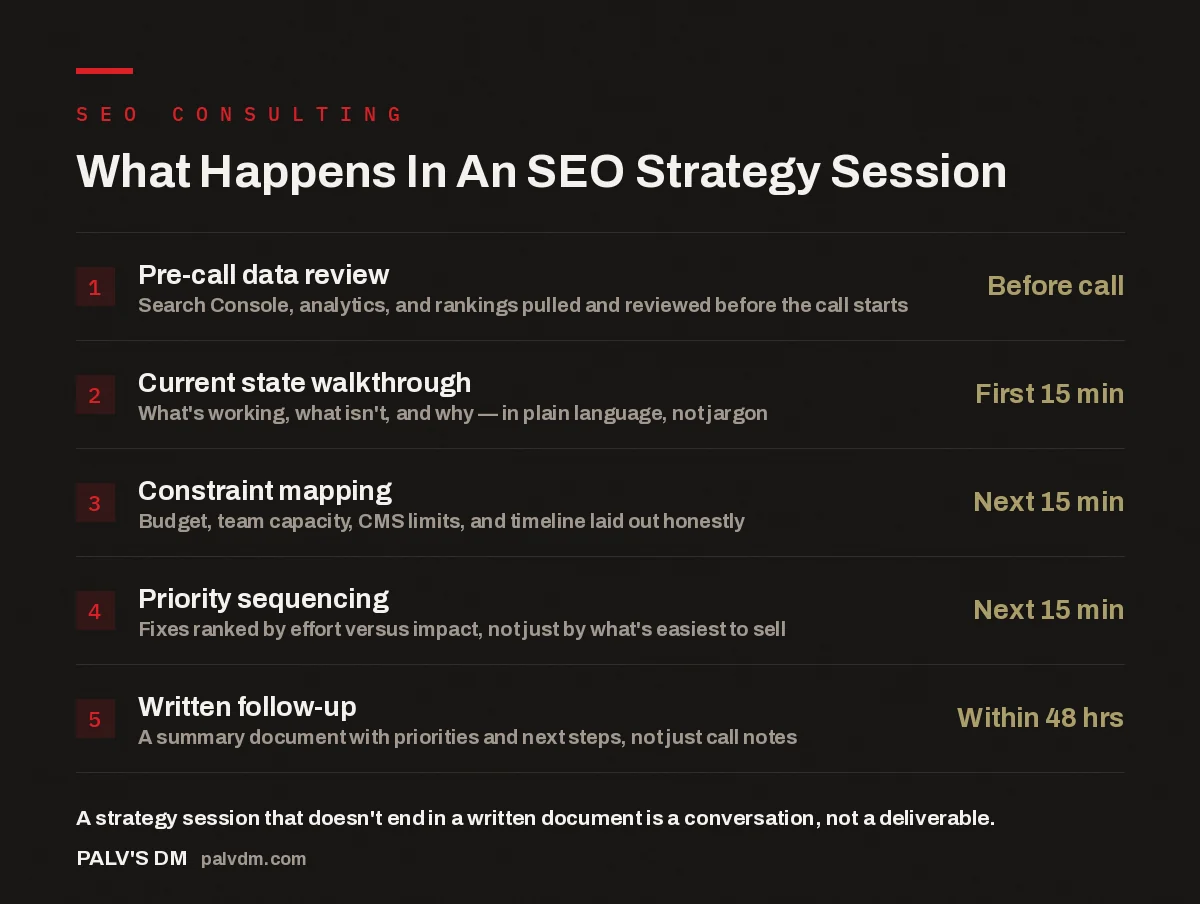 SEO CONSULTING

What Happens In An SEO Strategy Session

1 Pre-call data review
Search Console, analytics, and rankings pulled and reviewed before the call starts
Before call

2 Current state walkthrough
What's working, what isn't, and why — in plain language, not jargon
First 15 min

3 Constraint mapping
Budget, team capacity, CMS limits, and timeline laid out honestly
Next 15 min

4 Priority sequencing
Fixes ranked by effort versus impact, not just by what's easiest to sell
Next 15 min

5 Written follow-up
A summary document with priorities and next steps, not just call notes
Within 48 hrs

A strategy session that doesn't end in a written document is a conversation, not a deliverable.

PALV'S DM palvdm.com